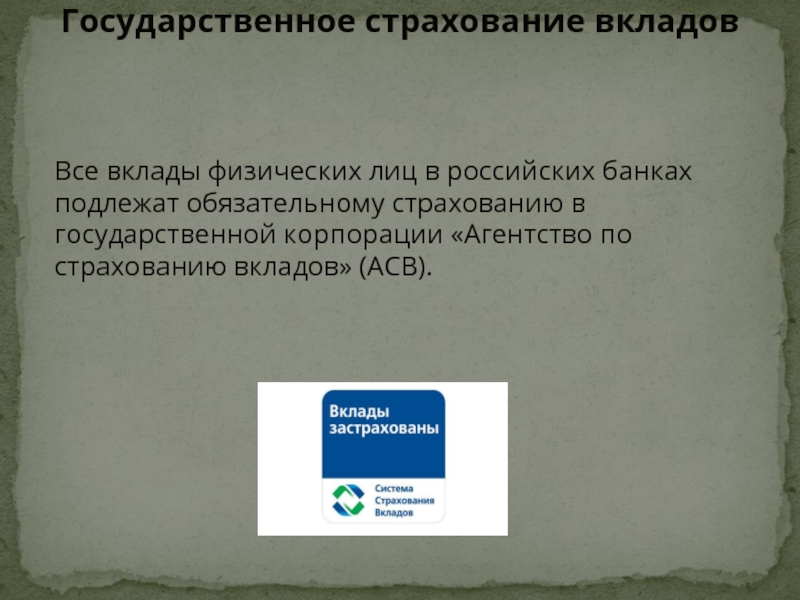 Государственное страхование вкладов

Все вклады физических лиц в российских банках подлежат обязательному страхованию в государственной корпорации «Агентство по страхованию вкладов» (АСВ).

Вклады застрахованы

Система Страхования Вкладов